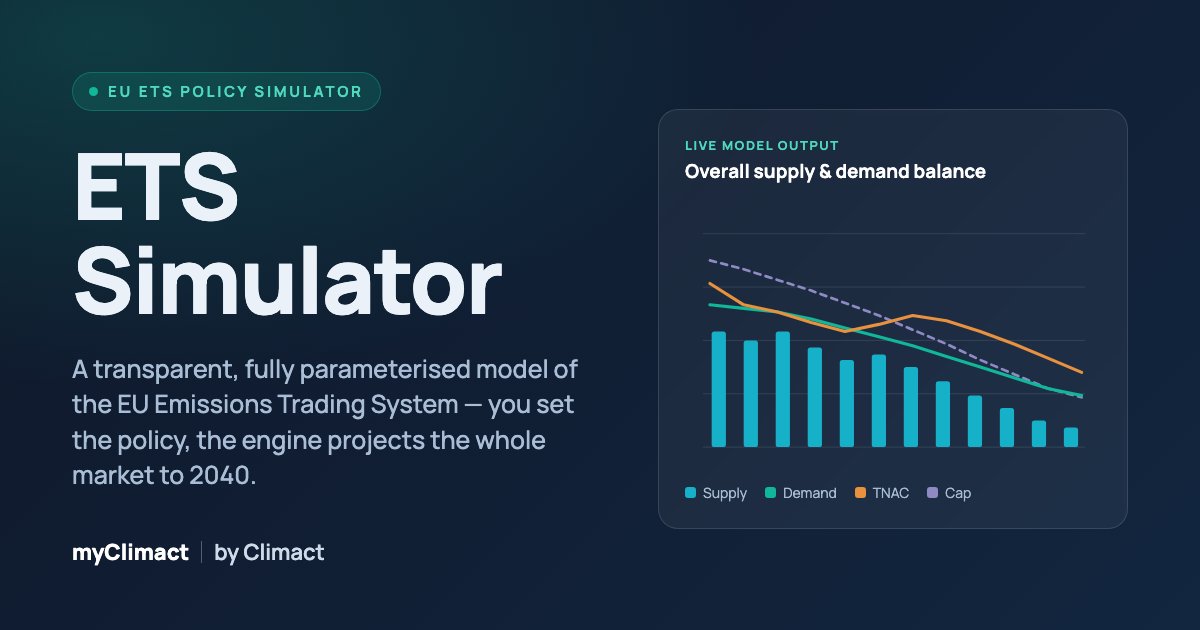 • EU ETS POLICY SIMULATOR

ETS Simulator

A transparent, fully parameterised model of the EU Emissions Trading System — you set the policy, the engine projects the whole market to 2040.

myClimact | by Climact

LIVE MODEL OUTPUT

Overall supply & demand balance

Supply
Demand
TNAC
Cap